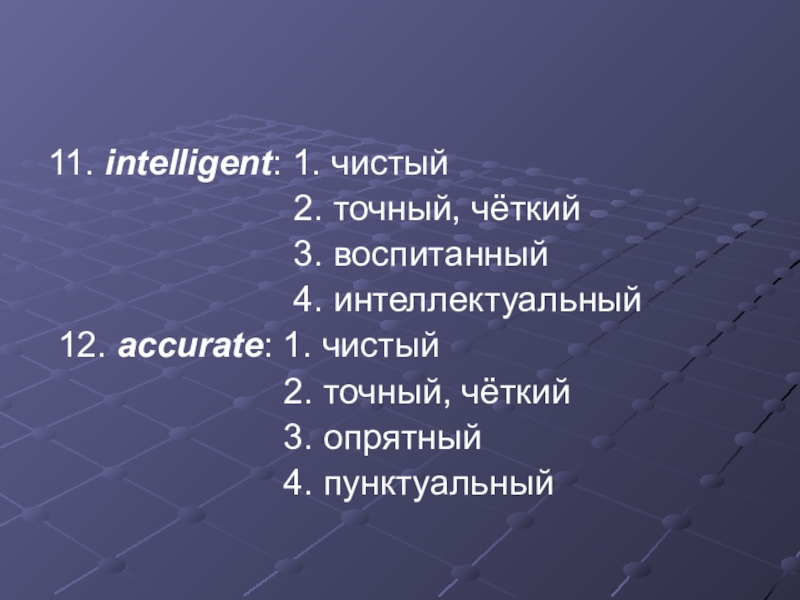 11. intelligent: 1. чистый
2. точный, чёткий
3. воспитанный
4. интеллектуальный
12. accurate: 1. чистый
2. точный, чёткий
3. опрятный
4. пунктуальный